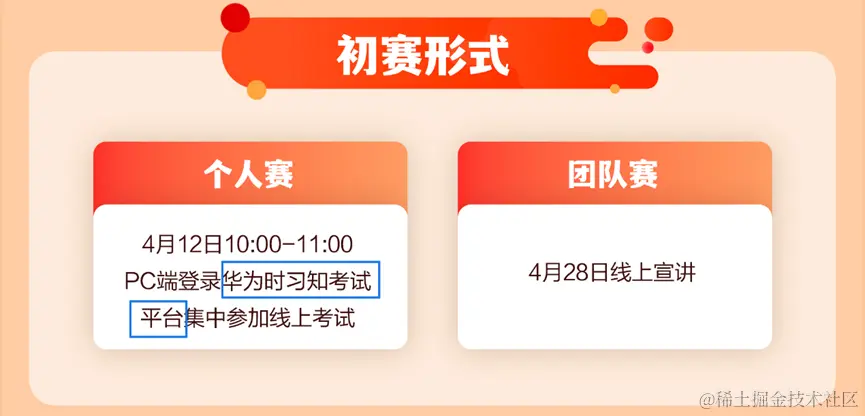 初赛形式

个人赛

4月12日10:00-11:00
PC端登录华为时习知考试平台集中参加线上考试

团队赛

4月28日线上宣讲

@稀土掘金技术社区